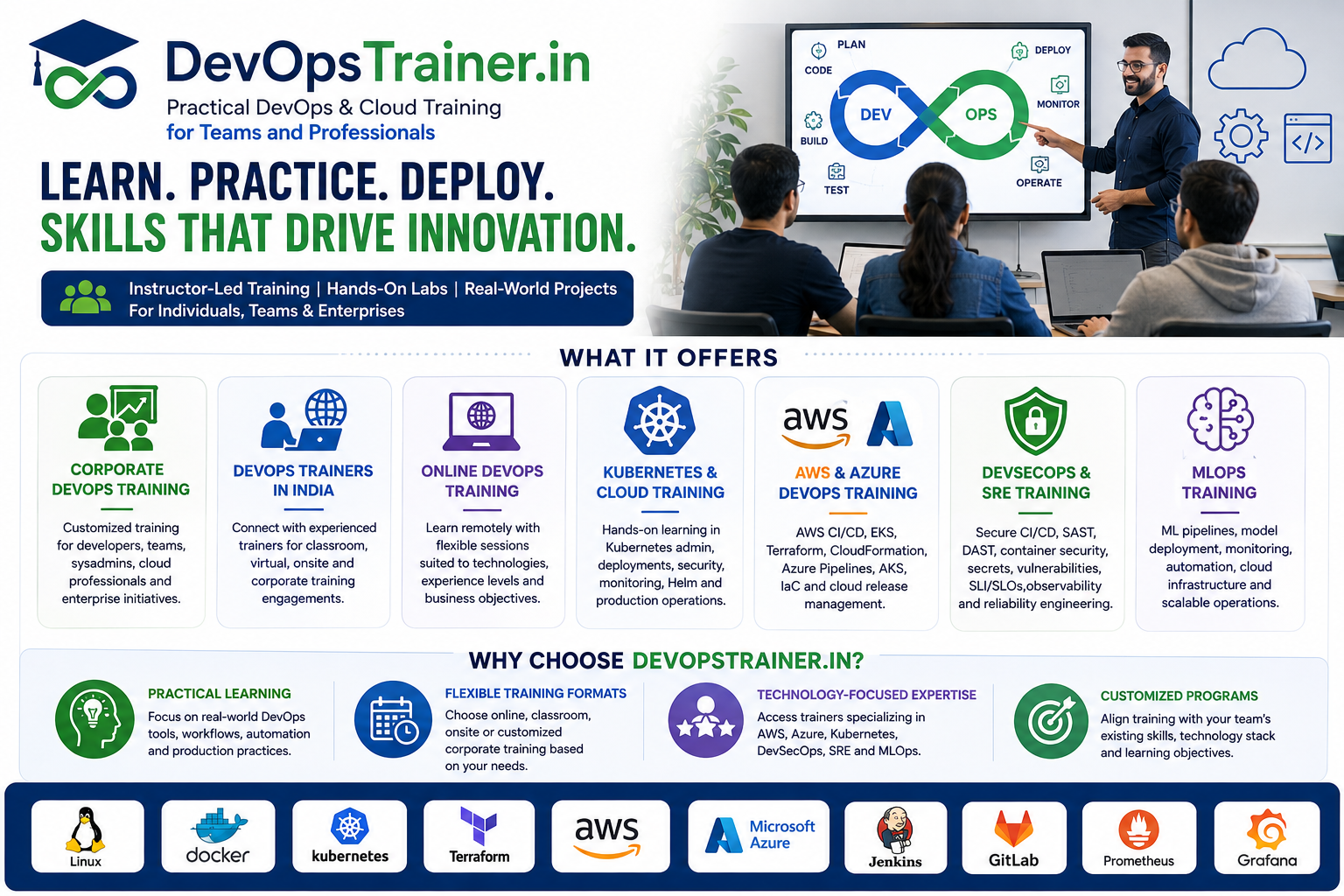 DevOpsTrainer.in
Practical DevOps & Cloud Training
for Teams and Professionals

LEARN. PRACTICE. DEPLOY.
SKILLS THAT DRIVE INNOVATION.

Instructor-Led Training | Hands-On Labs | Real-World Projects
For Individuals, Teams & Enterprises

PLAN
CODE
BUILD
TEST
DEV
OPS
DEPLOY
MONITOR
OPERATE

WHAT IT OFFERS

CORPORATE DEVOPS TRAINING
Customized training for developers, teams, sysadmins, cloud professionals and enterprise initiatives.

DEVOPS TRAINERS IN INDIA
Connect with experienced trainers for classroom, virtual, onsite and corporate training engagements.

ONLINE DEVOPS TRAINING
Learn remotely with flexible sessions suited to technologies, experience levels and business objectives.

KUBERNETES & CLOUD TRAINING
Hands-on learning in Kubernetes admin, deployments, security, monitoring, Helm and production operations.

aws
AWS & AZURE DEVOPS TRAINING
AWS CI/CD, EKS, Terraform, CloudFormation, Azure Pipelines, AKS, IaC and cloud release management.

DEVSECOPS & SRE TRAINING
Secure CI/CD, SAST, DAST, container security, secrets, vulnerabilities, SLI/SLOs,observability and reliability engineering.

MLOPS TRAINING
ML pipelines, model deployment, monitoring, automation, cloud infrastructure and scalable operations.

WHY CHOOSE DEVOPSTRAINER.IN?

PRACTICAL LEARNING
Focus on real-world DevOps tools, workflows, automation and production practices.

FLEXIBLE TRAINING FORMATS
Choose online, classroom, onsite or customized corporate training based on your needs.

TECHNOLOGY-FOCUSED EXPERTISE
Access trainers specializing in AWS, Azure, Kubernetes, DevSecOps, SRE and MLOps.

CUSTOMIZED PROGRAMS
Align training with your team's existing skills, technology stack and learning objectives.

Linux
docker
kubernetes
Terraform
aws
Microsoft Azure
Jenkins
GitLab
Prometheus
Grafana